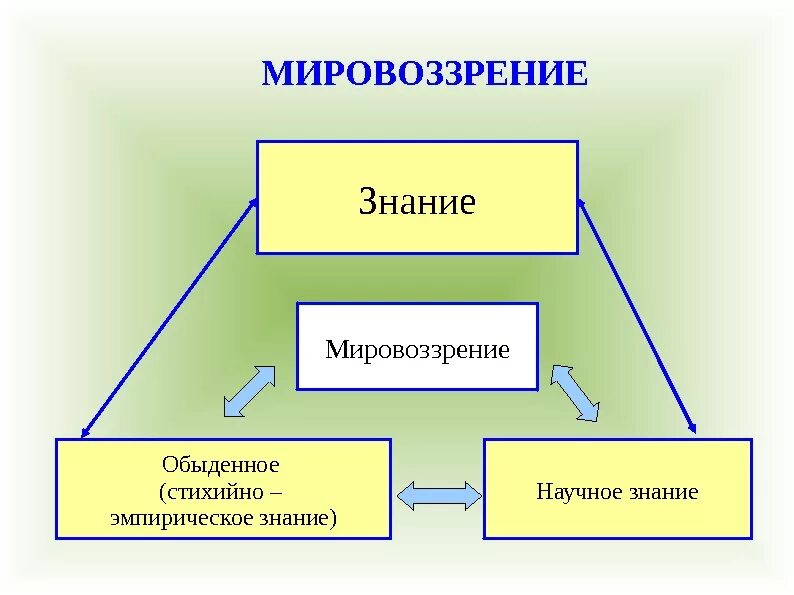 МИРОВОЗЗРЕНИЕ

Знание

Мировоззрение

Обыденное (стихийно – эмпирическое знание)

Научное знание